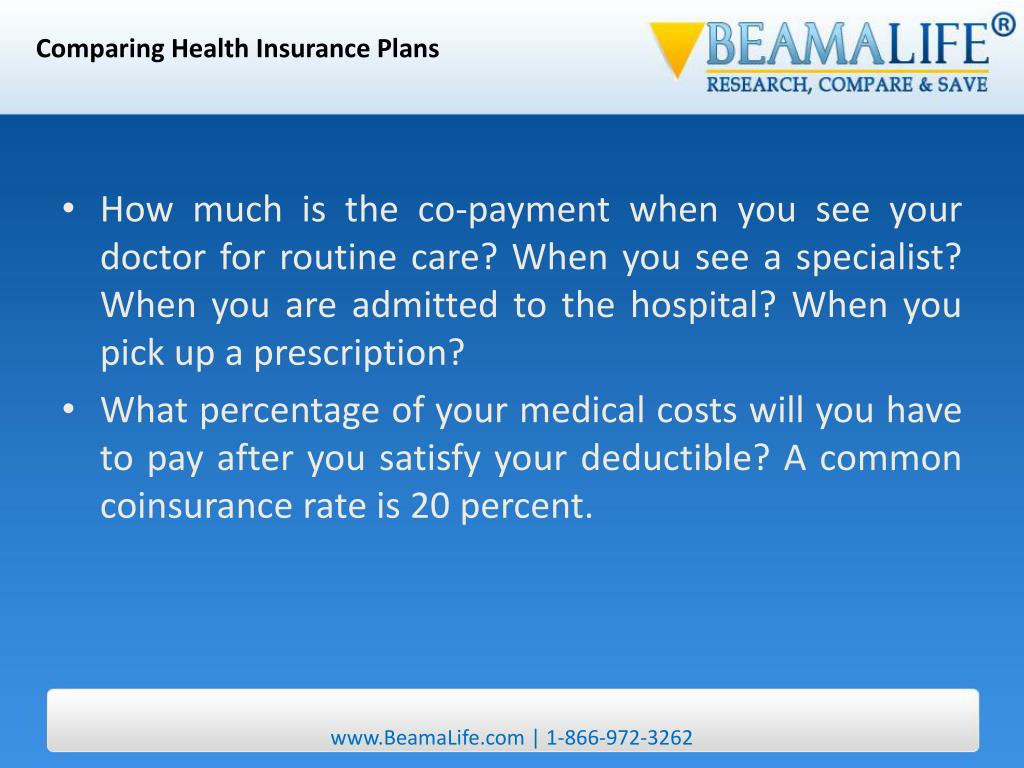 Comparing Health Insurance Plans

BEAMALIFE®
RESEARCH, COMPARE & SAVE

• How much is the co-payment when you see your doctor for routine care? When you see a specialist? When you are admitted to the hospital? When you pick up a prescription?

• What percentage of your medical costs will you have to pay after you satisfy your deductible? A common coinsurance rate is 20 percent.

www.BeamaLife.com | 1-866-972-3262